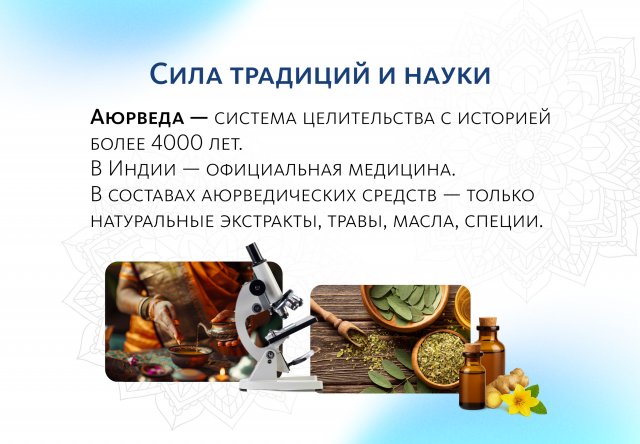 Сила традиций и науки

Аюрведа — система целительства с историей более 4000 лет.
В Индии — официальная медицина.
В составах аюрведических средств — только натуральные экстракты, травы, масла, специи.